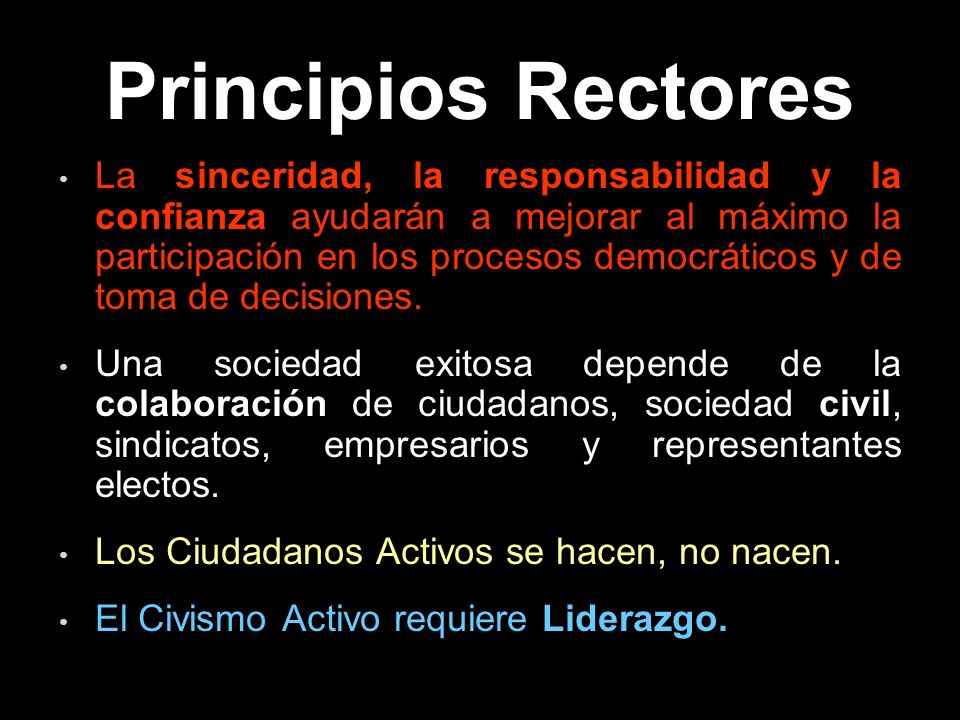 Principios Rectores

• La sinceridad, la responsabilidad y la confianza ayudarán a mejorar al máximo la participación en los procesos democráticos y de toma de decisiones.

• Una sociedad exitosa depende de la colaboración de ciudadanos, sociedad civil, sindicatos, empresarios y representantes electos.

• Los Ciudadanos Activos se hacen, no nacen.

• El Civismo Activo requiere Liderazgo.